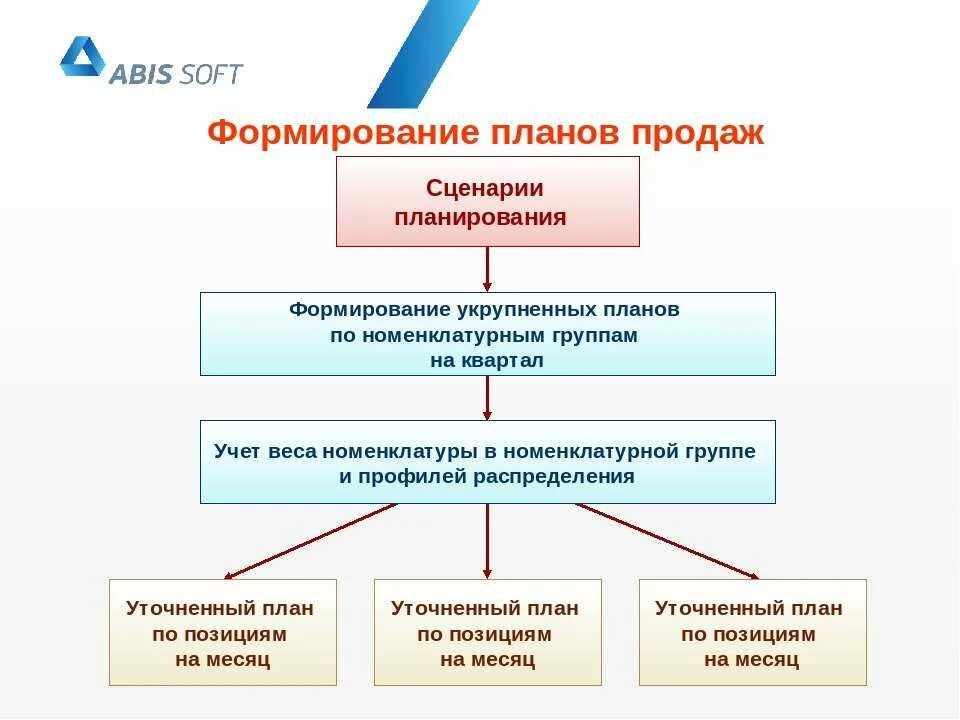 ABIS SOFT

Формирование планов продаж

Сценарии планирования

Формирование укрупненных планов по номенклатурным группам на квартал

Учет веса номенклатуры в номенклатурной группе и профилей распределения

Уточненный план по позициям на месяц

Уточненный план по позициям на месяц

Уточненный план по позициям на месяц